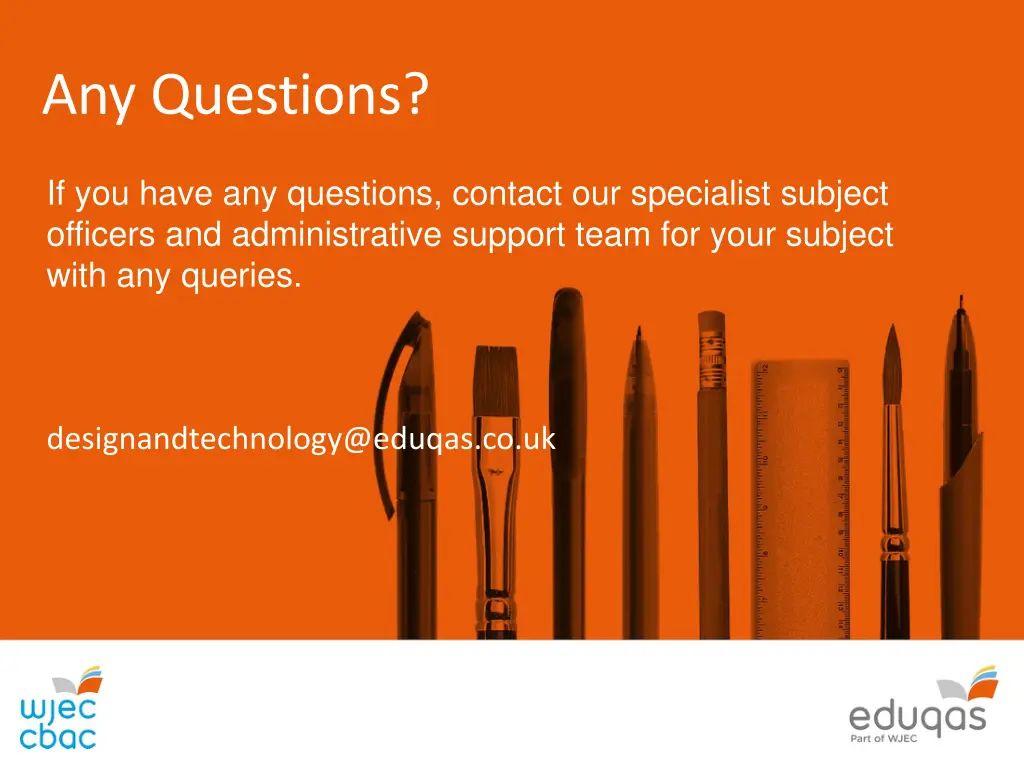 Any Questions?

If you have any questions, contact our specialist subject officers and administrative support team for your subject with any queries.

designandtechnology@eduqas.co.uk

wjec
cbac

eduqas
Part of WJEC